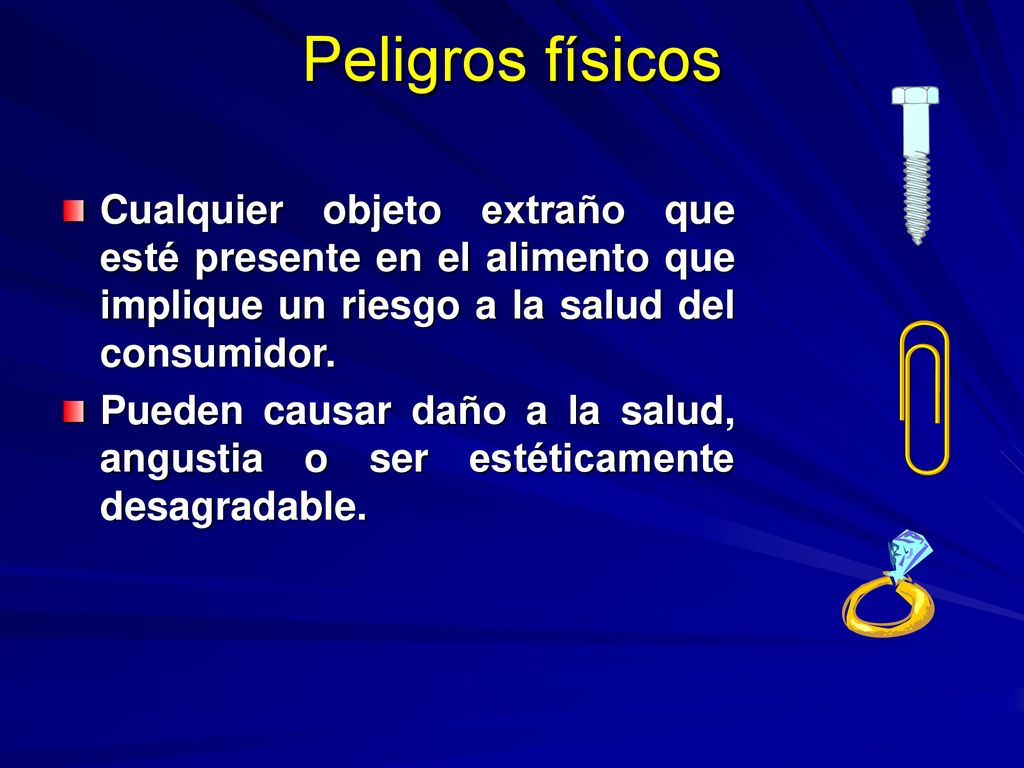 Peligros físicos

Cualquier objeto extraño que esté presente en el alimento que implique un riesgo a la salud del consumidor.

Pueden causar daño a la salud, angustia o ser estéticamente desagradable.